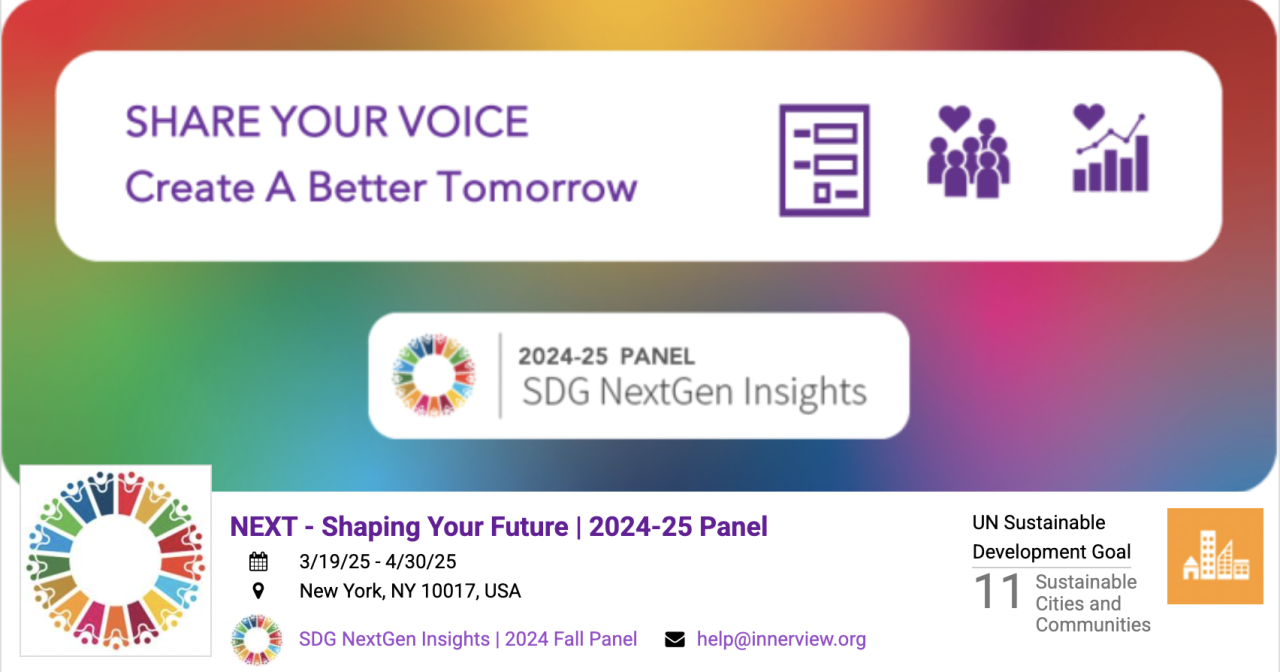 SHARE YOUR VOICE
Create A Better Tomorrow

2024-25 PANEL
SDG NextGen Insights

NEXT - Shaping Your Future | 2024-25 Panel

3/19/25 - 4/30/25

New York, NY 10017, USA

SDG NextGen Insights | 2024 Fall Panel

help@innerview.org

UN Sustainable Development Goal

11 Sustainable Cities and Communities